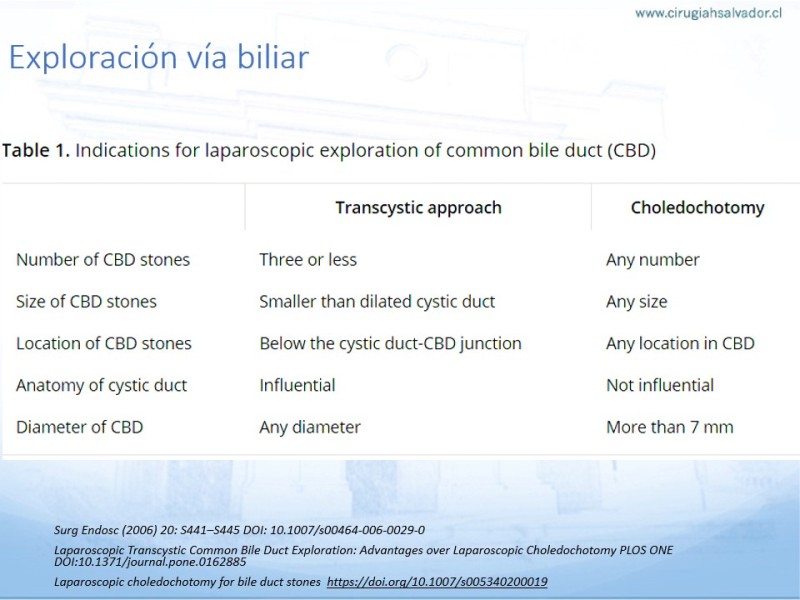 www.cirugiahsalvador.cl

Exploración vía biliar

Table 1. Indications for laparoscopic exploration of common bile duct (CBD)

| | Transcystic approach | Choledochotomy |
|---|---|---|
| Number of CBD stones | Three or less | Any number |
| Size of CBD stones | Smaller than dilated cystic duct | Any size |
| Location of CBD stones | Below the cystic duct-CBD junction | Any location in CBD |
| Anatomy of cystic duct | Influential | Not influential |
| Diameter of CBD | Any diameter | More than 7 mm |

Surg Endosc (2006) 20: S441–S445 DOI: 10.1007/s00464-006-0029-0

Laparoscopic Transcystic Common Bile Duct Exploration: Advantages over Laparoscopic Choledochotomy PLOS ONE DOI:10.1371/journal.pone.0162885

Laparoscopic choledochotomy for bile duct stones https://doi.org/10.1007/s005340200019